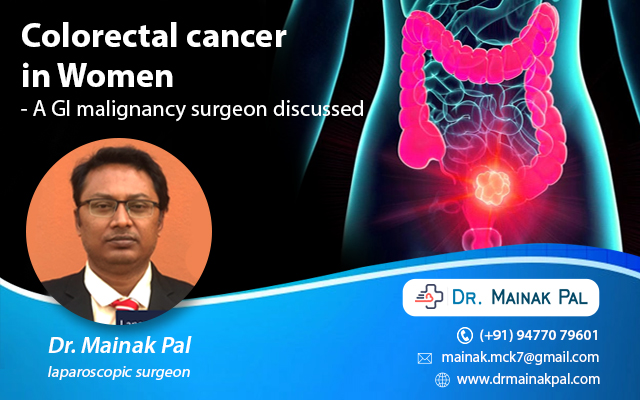 Colorectal cancer in Women
- A GI malignancy surgeon discussed

Dr. Mainak Pal
laparoscopic surgeon

DR. MAINAK PAL

(+91) 94770 79601
mainak.mck7@gmail.com
www.drmainakpal.com